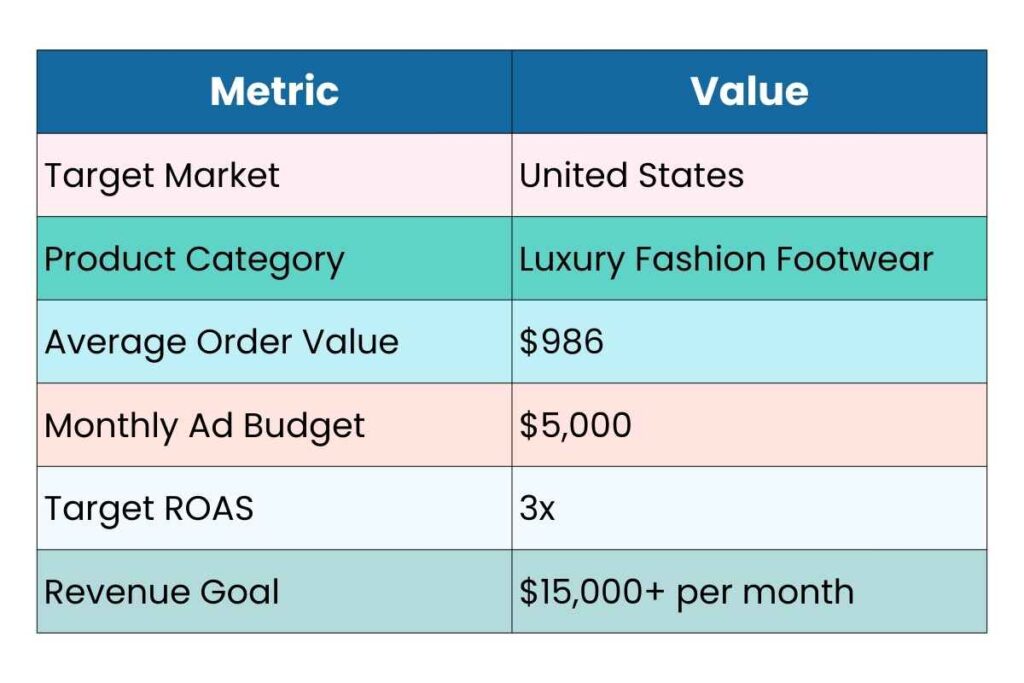 | Metric | Value |
|---|---|
| Target Market | United States |
| Product Category | Luxury Fashion Footwear |
| Average Order Value | \$986 |
| Monthly Ad Budget | \$5,000 |
| Target ROAS | 3x |
| Revenue Goal | \$15,000+ per month |